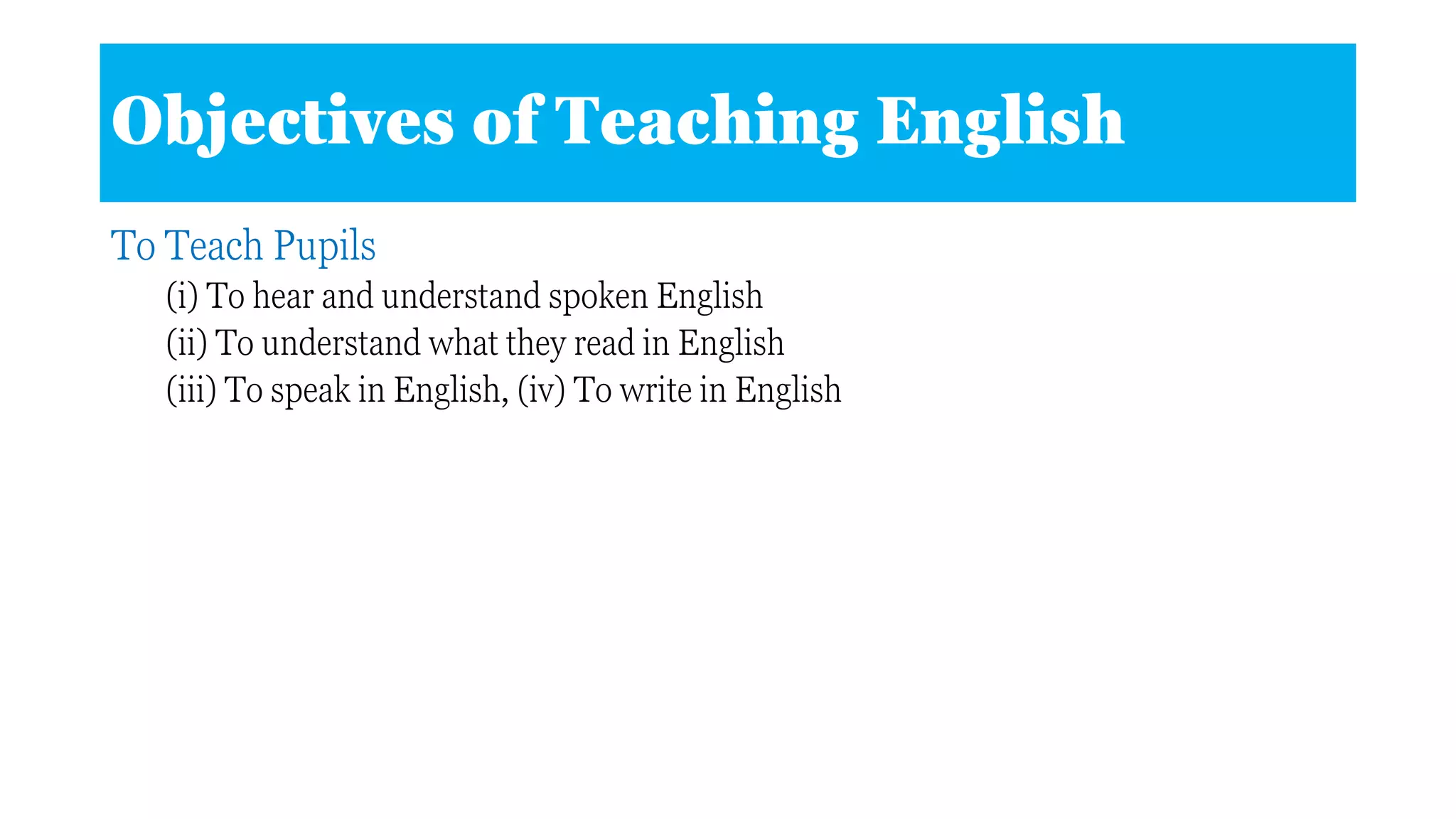 Objectives of Teaching English

To Teach Pupils

(i) To hear and understand spoken English
(ii) To understand what they read in English
(iii) To speak in English, (iv) To write in English